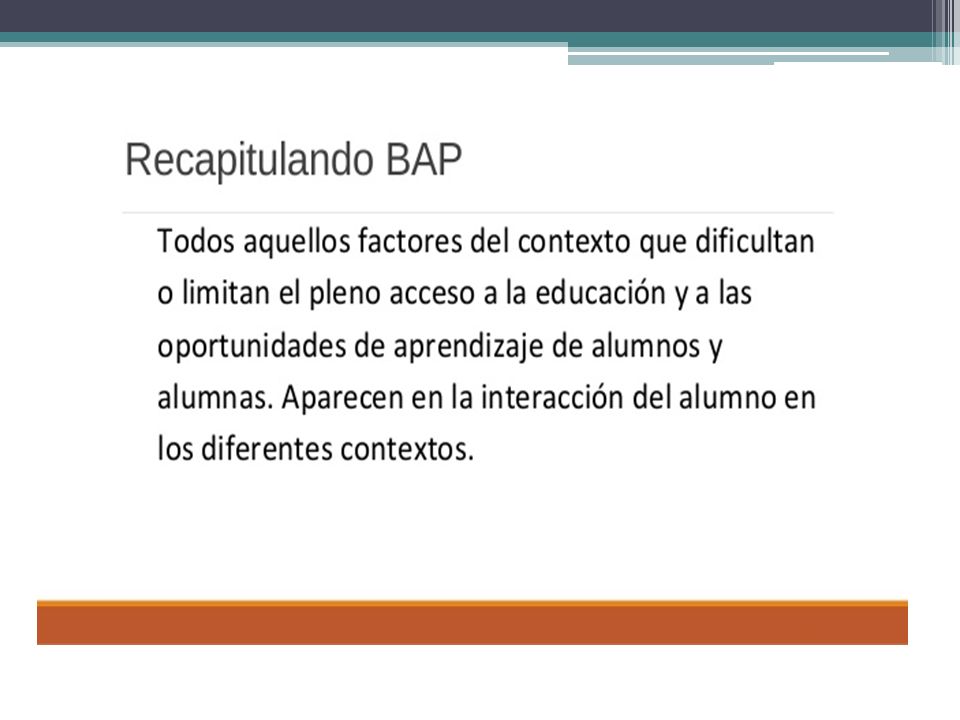 Recapitulando BAP

Todos aquellos factores del contexto que dificultan o limitan el pleno acceso a la educación y a las oportunidades de aprendizaje de alumnos y alumnas. Aparecen en la interacción del alumno en los diferentes contextos.